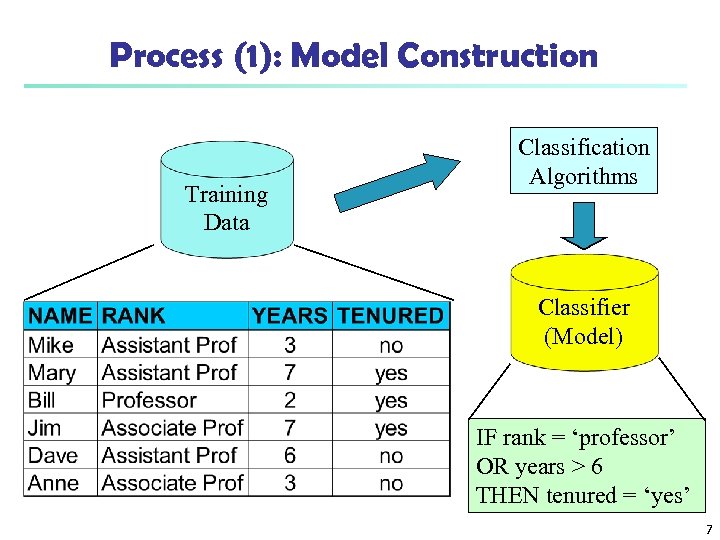 Process (1): Model Construction

Training Data

Classification Algorithms

Classifier (Model)

| NAME | RANK | YEARS | TENURED |
|---|---|---|---|
| Mike | Assistant Prof | 3 | no |
| Mary | Assistant Prof | 7 | yes |
| Bill | Professor | 2 | yes |
| Jim | Associate Prof | 7 | yes |
| Dave | Assistant Prof | 6 | no |
| Anne | Associate Prof | 3 | no |

IF rank = ‘professor’
OR years > 6
THEN tenured = ‘yes’

7